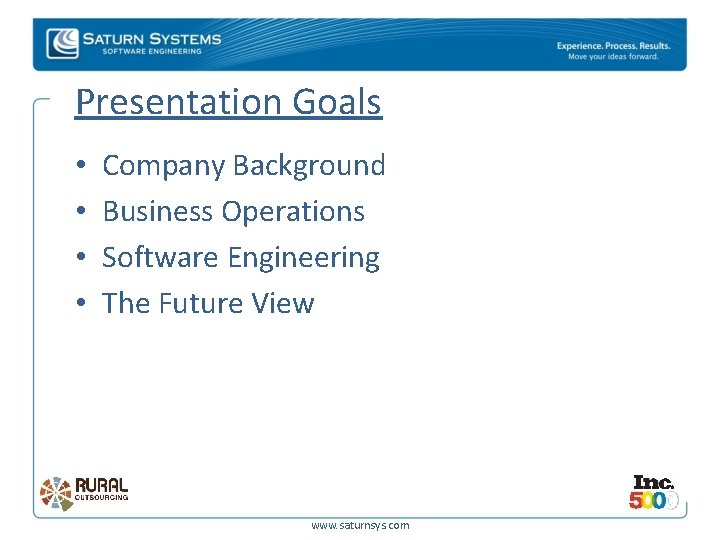 SATURN SYSTEMS
SOFTWARE ENGINEERING

Experience. Process. Results.
Move your ideas forward.

Presentation Goals

• Company Background
• Business Operations
• Software Engineering
• The Future View

RURAL
OUTSOURCING

Inc.
5000

www.saturnsys.com